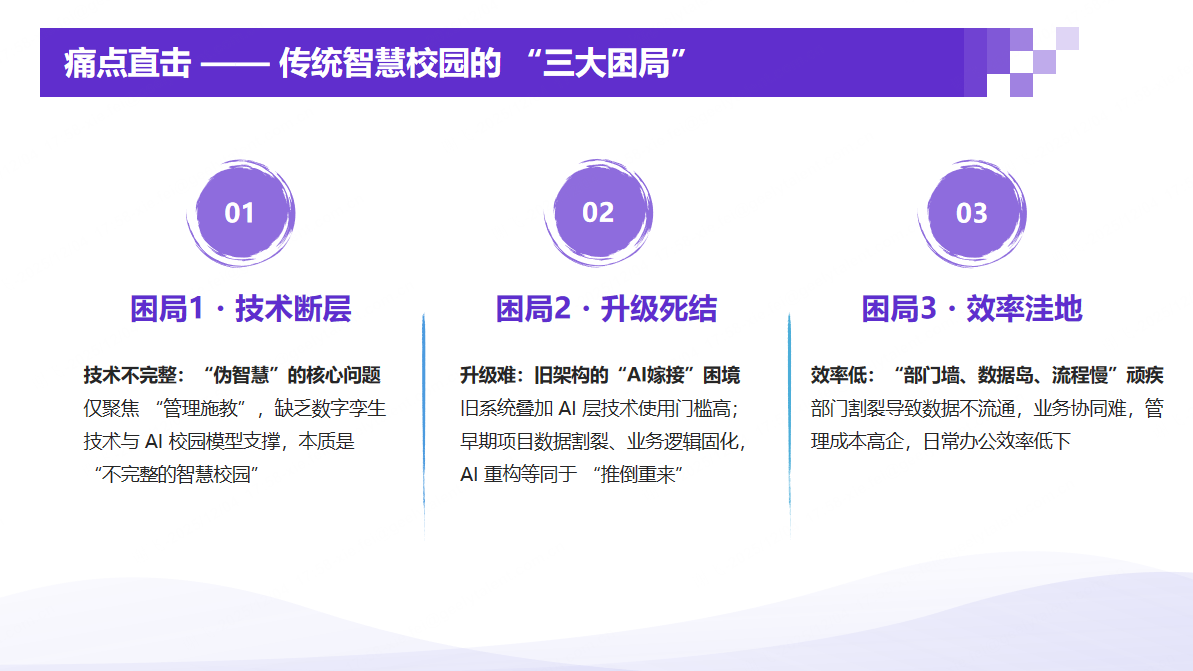 痛点直击 —— 传统智慧校园的 “三大困局”

01

困局1 · 技术断层

技术不完整：“伪智慧”的核心问题

仅聚焦 “管理施教”，缺乏数字孪生技术与 AI 校园模型支撑，本质是 “不完整的智慧校园”

02

困局2 · 升级死结

升级难：旧架构的“AI嫁接”困境

旧系统叠加 AI 层技术使用门槛高；早期项目数据割裂、业务逻辑固化，AI 重构等同于 “推倒重来”

03

困局3 · 效率洼地

效率低：“部门墙、数据岛、流程慢”顽疾

部门割裂导致数据不流通，业务协同难，管理成本高企，日常办公效率低下